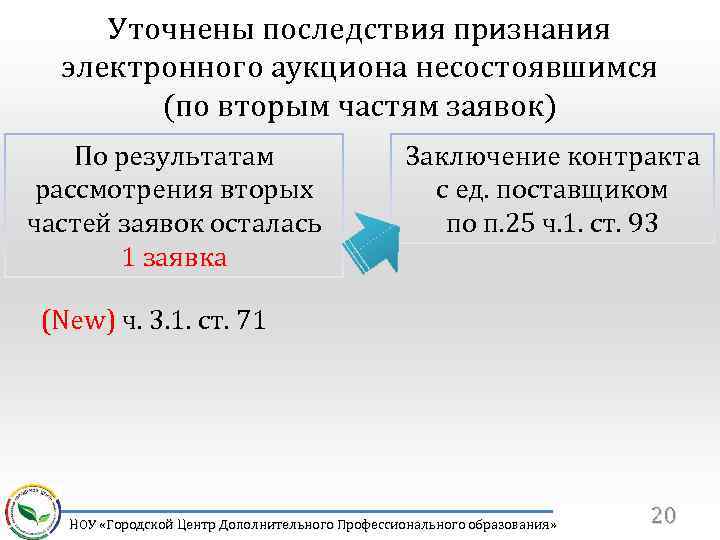 Уточнены последствия признания электронного аукциона несостоявшимся (по вторым частям заявок)

По результатам рассмотрения вторых частей заявок осталась 1 заявка

Заключение контракта с ед. поставщиком по п.25 ч.1. ст. 93

(New) ч. 3.1. ст. 71

НОУ «Городской Центр Дополнительного Профессионального образования»

20